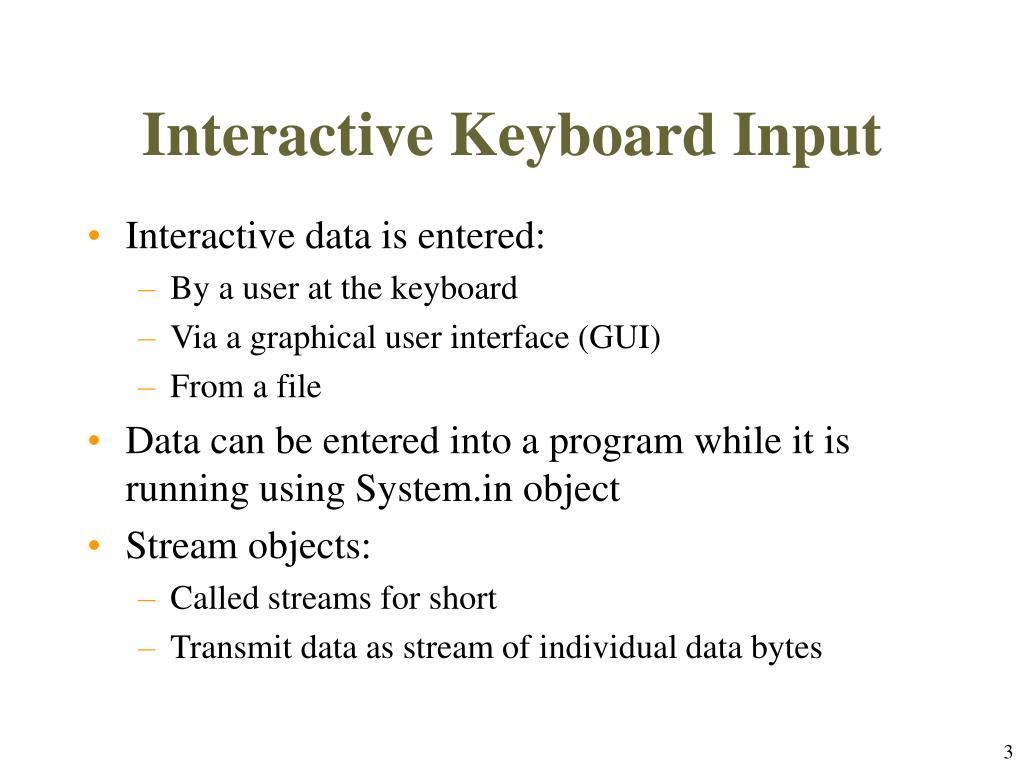 Interactive Keyboard Input

• Interactive data is entered:
– By a user at the keyboard
– Via a graphical user interface (GUI)
– From a file
• Data can be entered into a program while it is running using System.in object
• Stream objects:
– Called streams for short
– Transmit data as stream of individual data bytes

3